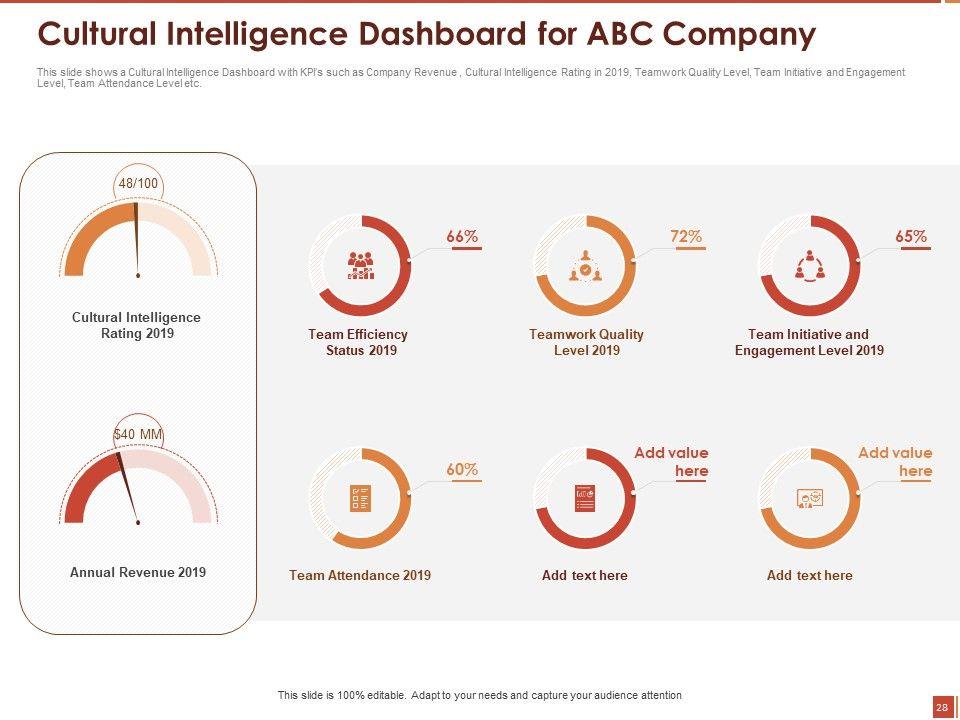 Cultural Intelligence Dashboard for ABC Company

This slide shows a Cultural Intelligence Dashboard with KPI's such as Company Revenue , Cultural Intelligence Rating in 2019, Teamwork Quality Level, Team Initiative and Engagement Level, Team Attendance Level etc.

48/100

Cultural Intelligence Rating 2019

$40 MM

Annual Revenue 2019

66%

Team Efficiency Status 2019

72%

Teamwork Quality Level 2019

65%

Team Initiative and Engagement Level 2019

60%

Team Attendance 2019

Add value here

Add text here

Add value here

Add text here

This slide is 100% editable. Adapt to your needs and capture your audience attention

28